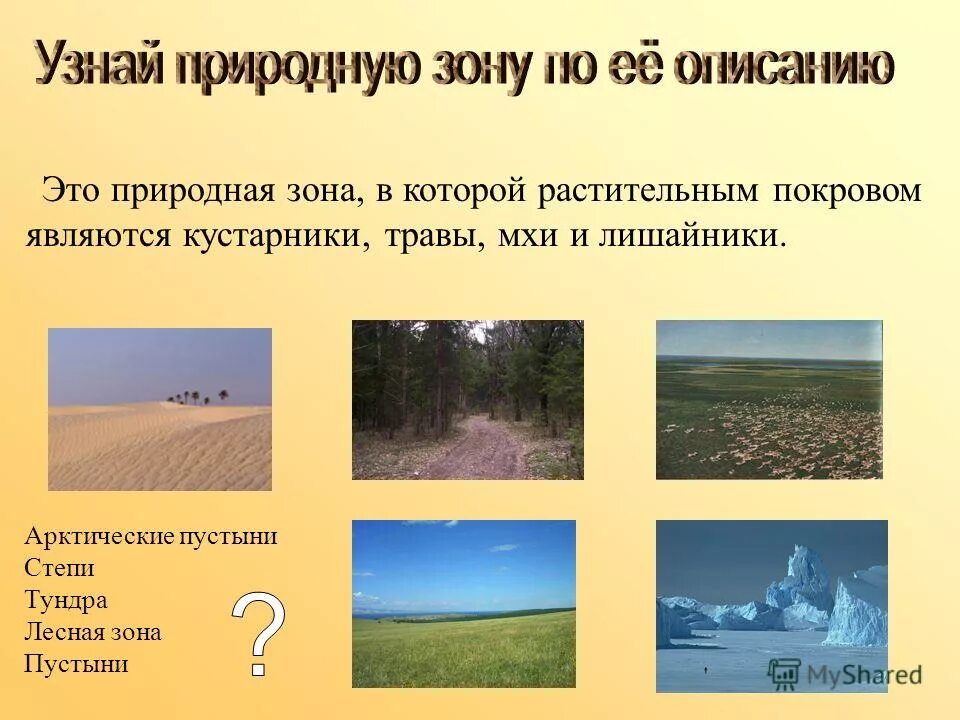 Узнай природную зону по её описанию

Это природная зона, в которой растительным покровом являются кустарники, травы, мхи и лишайники.

Арктические пустыни
Степи
Тундра
Лесная зона
Пустыни

?

MyShared